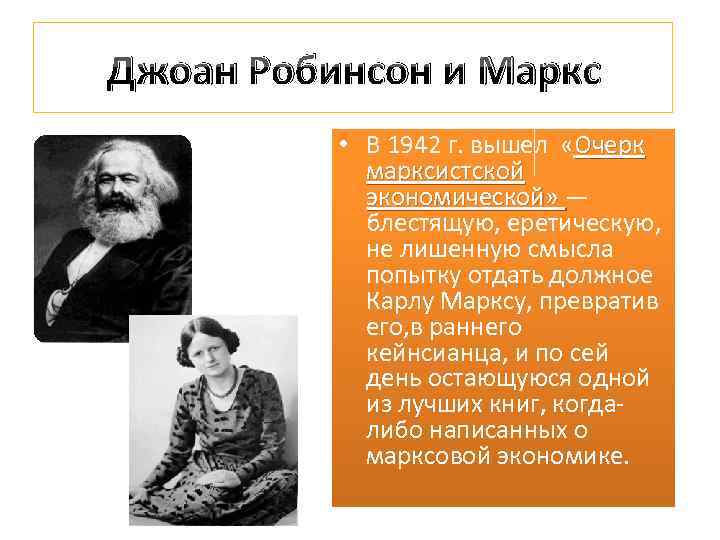 Джоан Робинсон и Маркс

• В 1942 г. вышел «Очерк марксистской экономической» — блестящую, еретическую, не лишенную смысла попытку отдать должное Карлу Марксу, превратив его,в раннего кейнсианца, и по сей день остающуюся одной из лучших книг, когда-либо написанных о марксовой экономике.